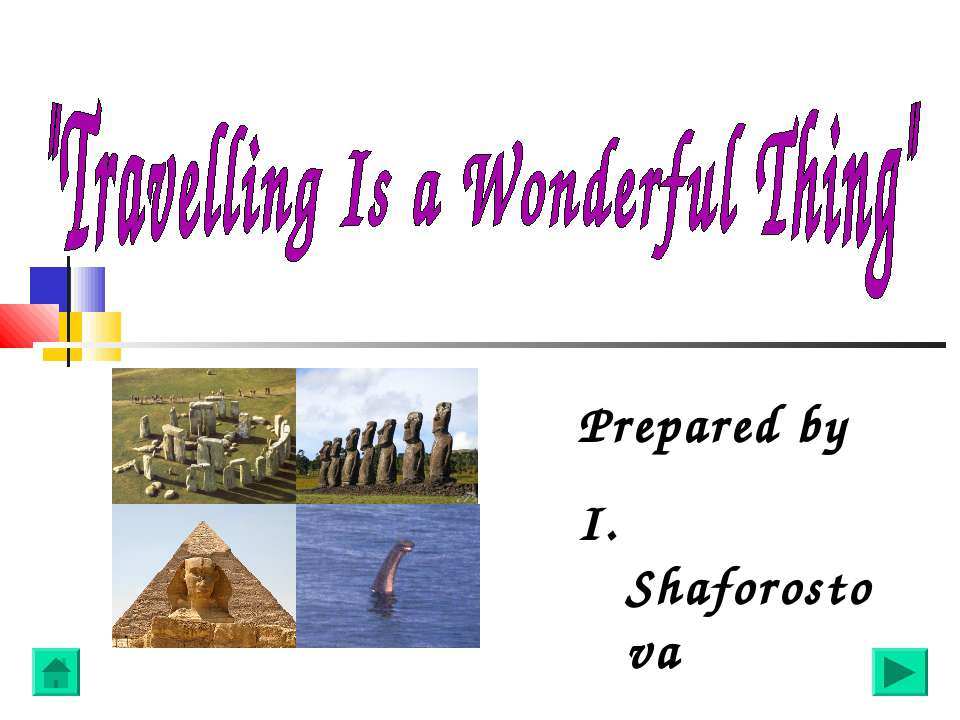 "Travelling Is a Wonderful Thing"

Prepared by

I. Shaforostova